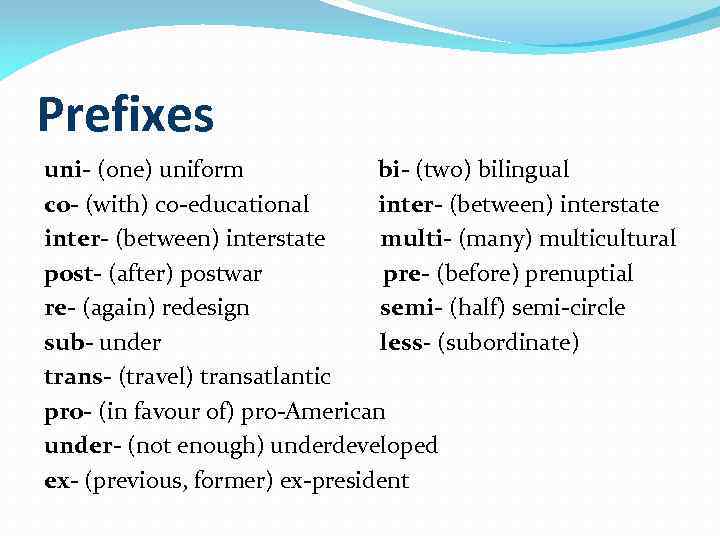 Prefixes

uni- (one) uniform
co- (with) co-educational
inter- (between) interstate
post- (after) postwar
re- (again) redesign
sub- under
trans- (travel) transatlantic
pro- (in favour of) pro-American
under- (not enough) underdeveloped
ex- (previous, former) ex-president

bi- (two) bilingual
inter- (between) interstate
multi- (many) multicultural
pre- (before) prenuptial
semi- (half) semi-circle
less- (subordinate)